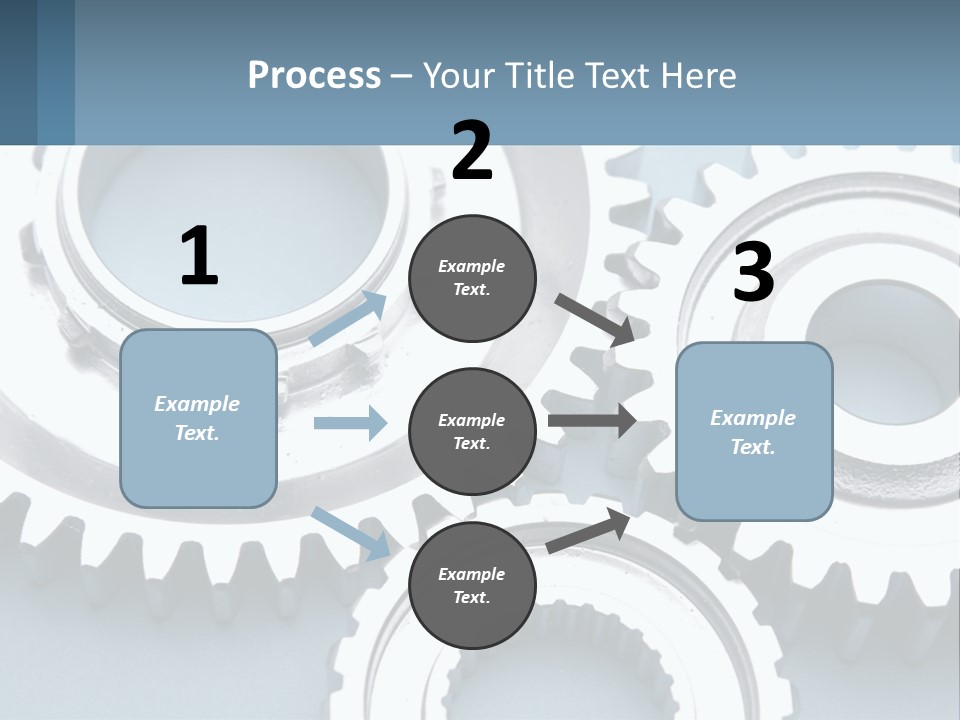 Process – Your Title Text Here

1

Example Text.

2

Example Text.

Example Text.

Example Text.

3

Example Text.